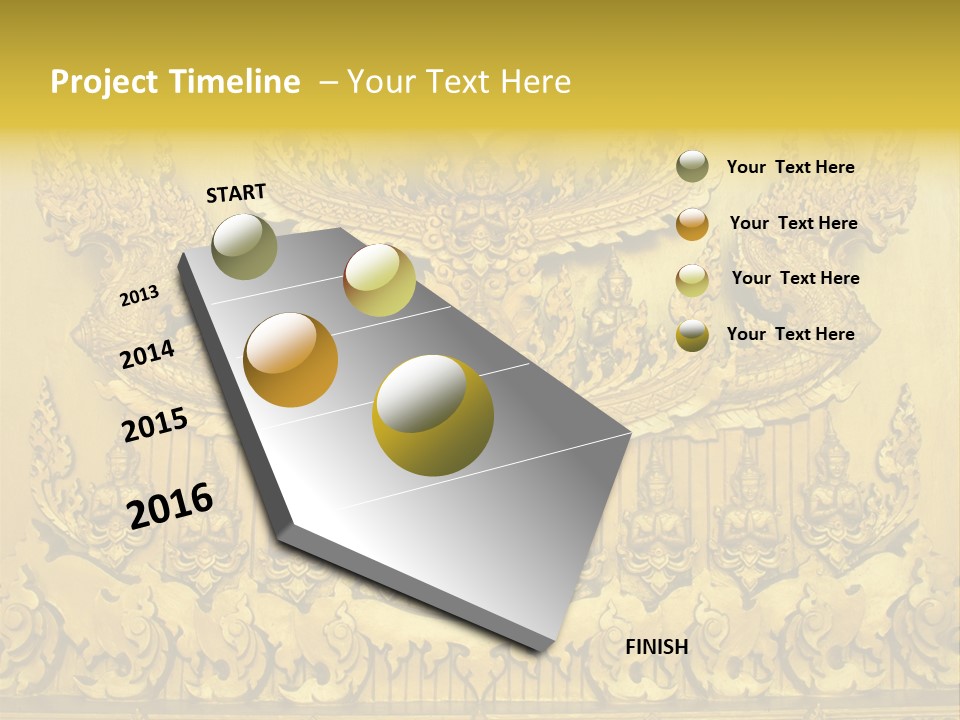 Project Timeline – Your Text Here

START

2013

2014

2015

2016

FINISH

Your Text Here

Your Text Here

Your Text Here

Your Text Here